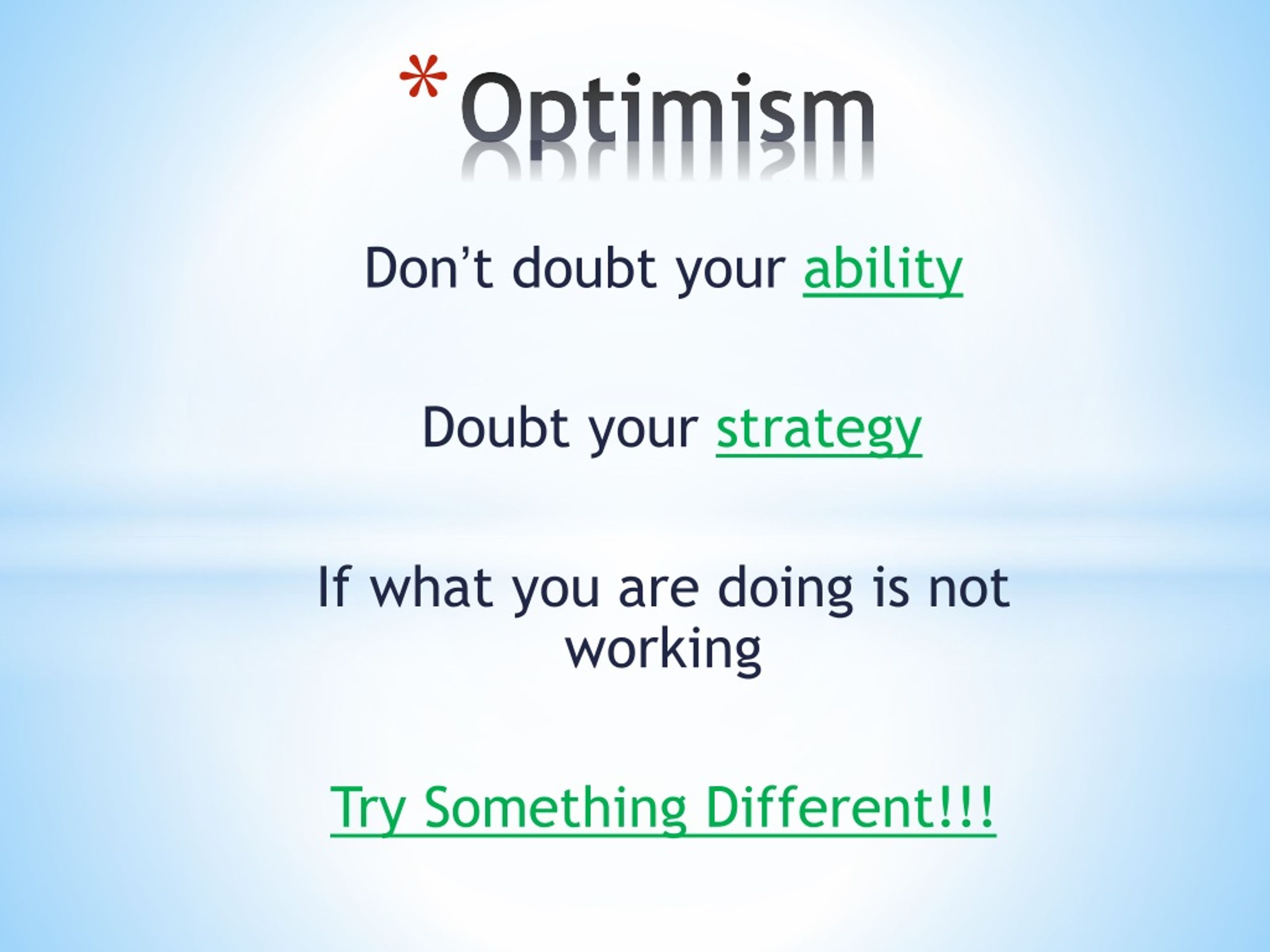 *Optimism

Don’t doubt your ability

Doubt your strategy

If what you are doing is not working

Try Something Different!!!